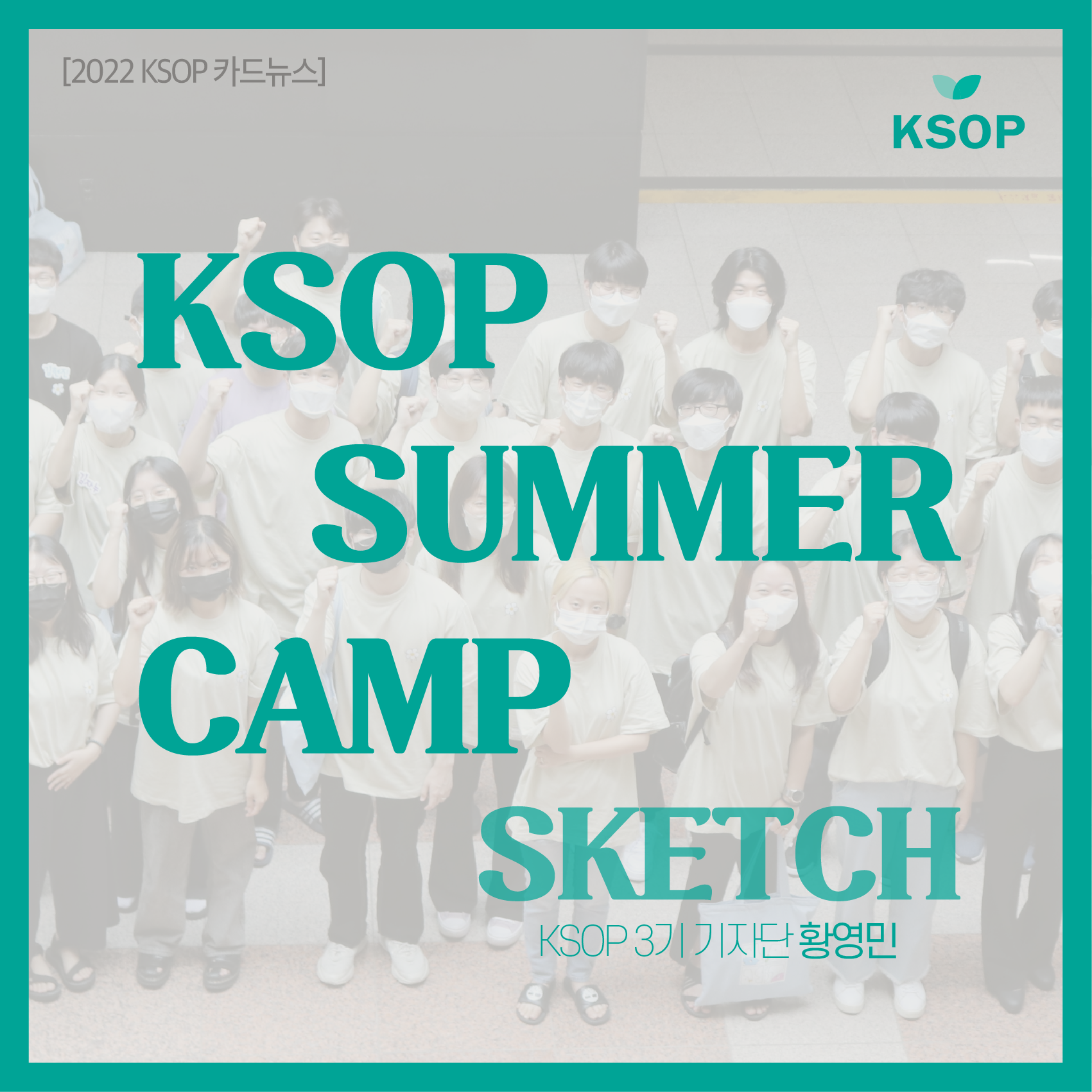 [2022 KSOP 카드뉴스]

KSOP

KSOP
SUMMER
CAMP
SKETCH

KSOP 3기 기자단 황영민